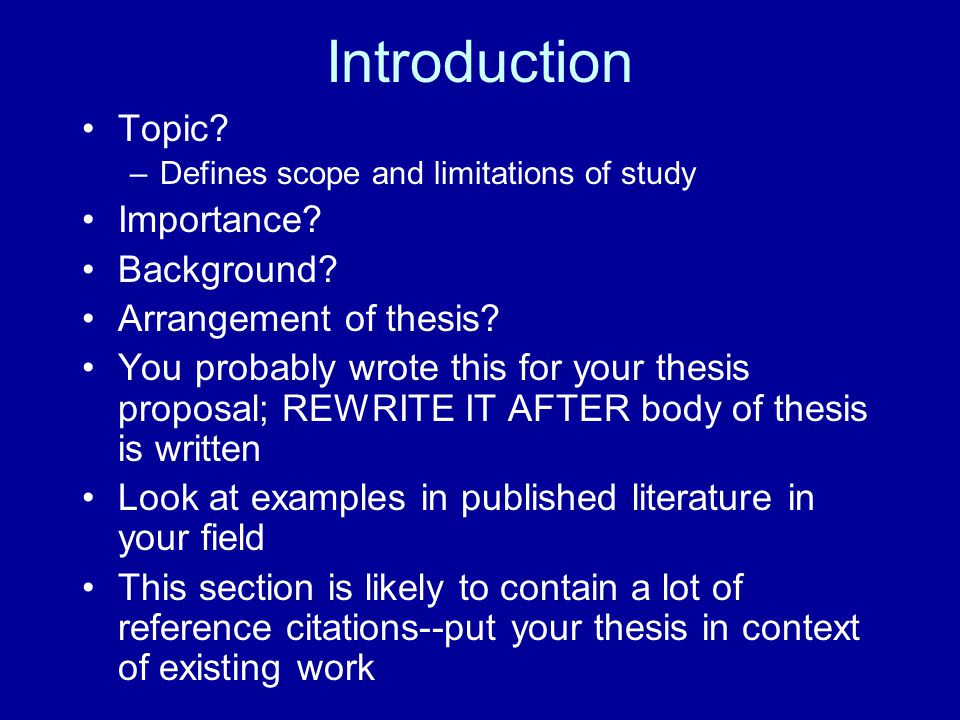 Introduction

• Topic?
  – Defines scope and limitations of study
• Importance?
• Background?
• Arrangement of thesis?
• You probably wrote this for your thesis proposal; REWRITE IT AFTER body of thesis is written
• Look at examples in published literature in your field
• This section is likely to contain a lot of reference citations--put your thesis in context of existing work